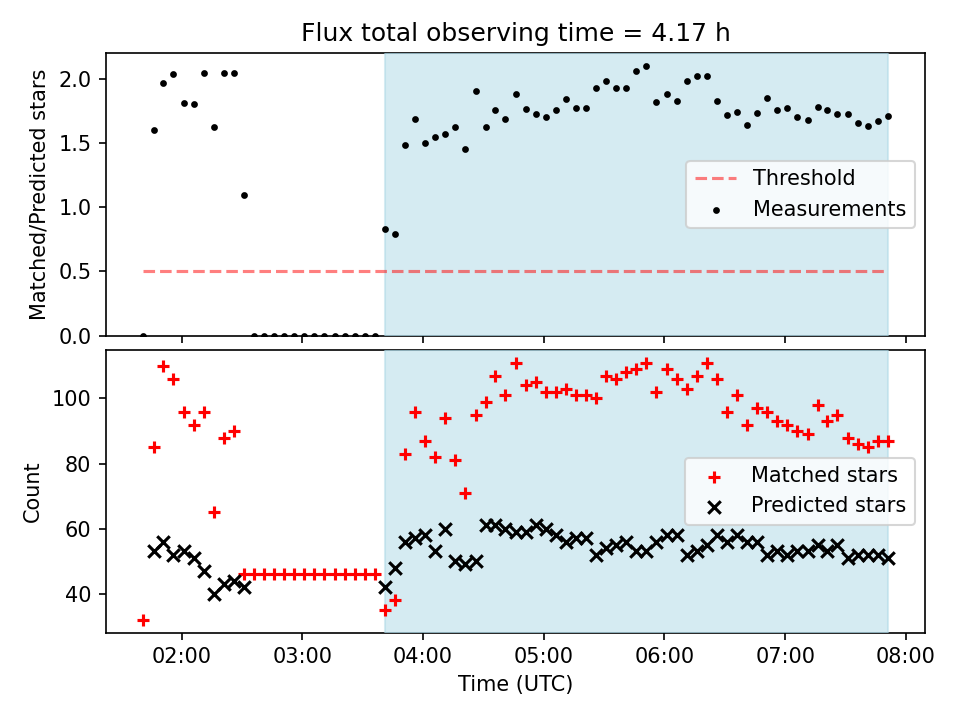 Flux total observing time = 4.17 h

Matched/Predicted stars

2.0
1.5
1.0
0.5
0.0

Threshold
Measurements

Count

100
80
60
40

Matched stars
Predicted stars

02:00 03:00 04:00 05:00 06:00 07:00 08:00

Time (UTC)